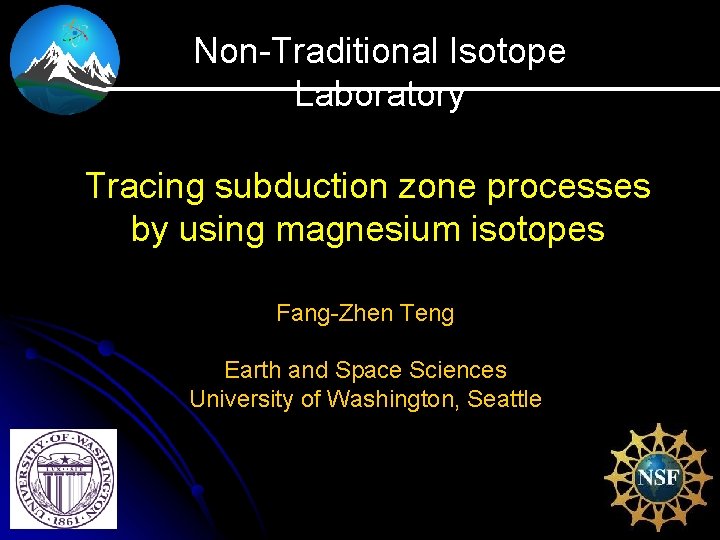 Non-Traditional Isotope Laboratory

Tracing subduction zone processes by using magnesium isotopes

Fang-Zhen Teng

Earth and Space Sciences
University of Washington, Seattle

UNIVERSITY OF WASHINGTON 1861

NSF